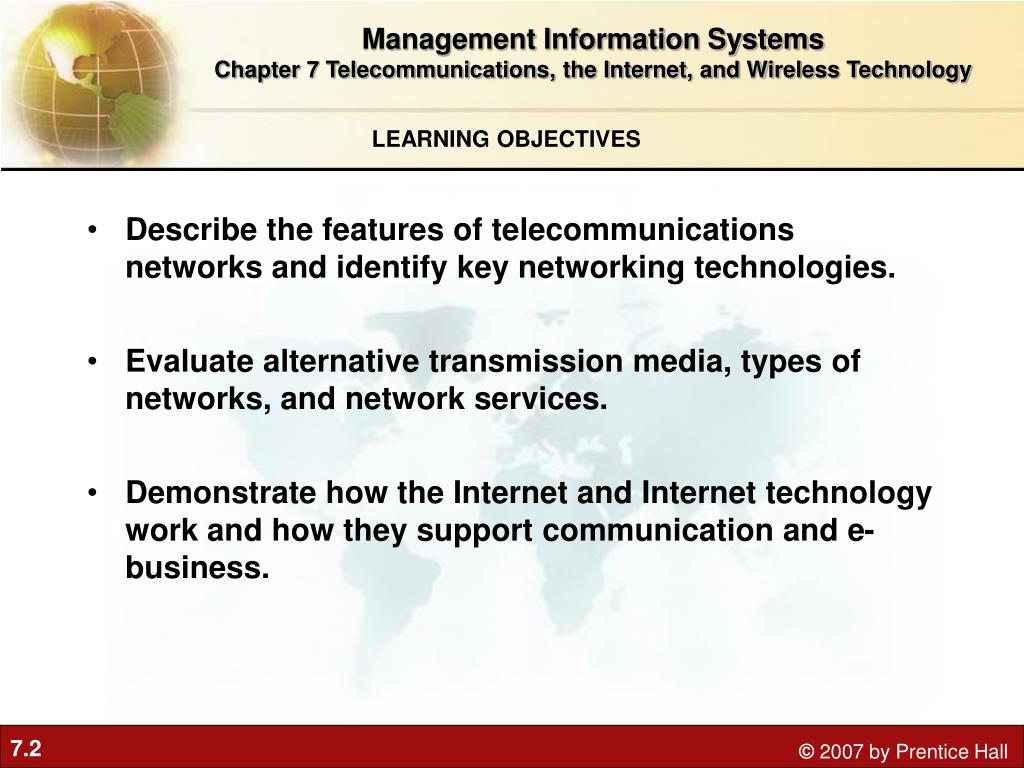 Management Information Systems
Chapter 7 Telecommunications, the Internet, and Wireless Technology

LEARNING OBJECTIVES

• Describe the features of telecommunications networks and identify key networking technologies.

• Evaluate alternative transmission media, types of networks, and network services.

• Demonstrate how the Internet and Internet technology work and how they support communication and e-business.

7.2

© 2007 by Prentice Hall